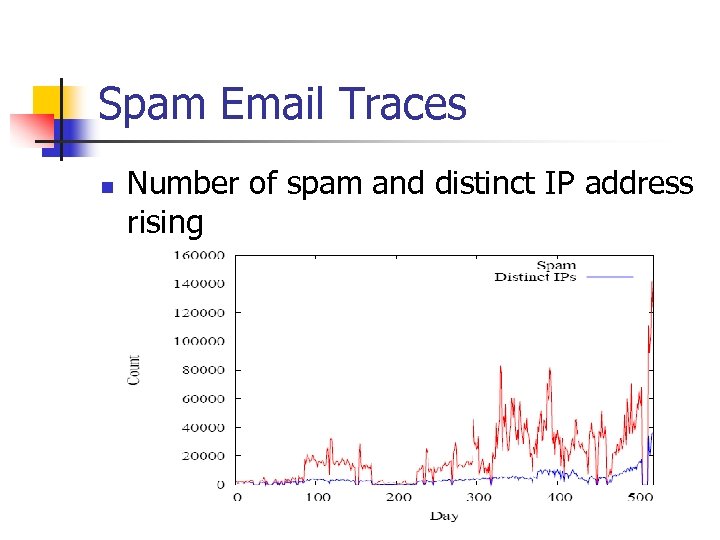 Spam Email Traces

Number of spam and distinct IP address rising

160000
140000
120000
100000
80000
60000
40000
20000
0

Count

Spam
Distinct IPs

0 100 200 300 400 500

Day